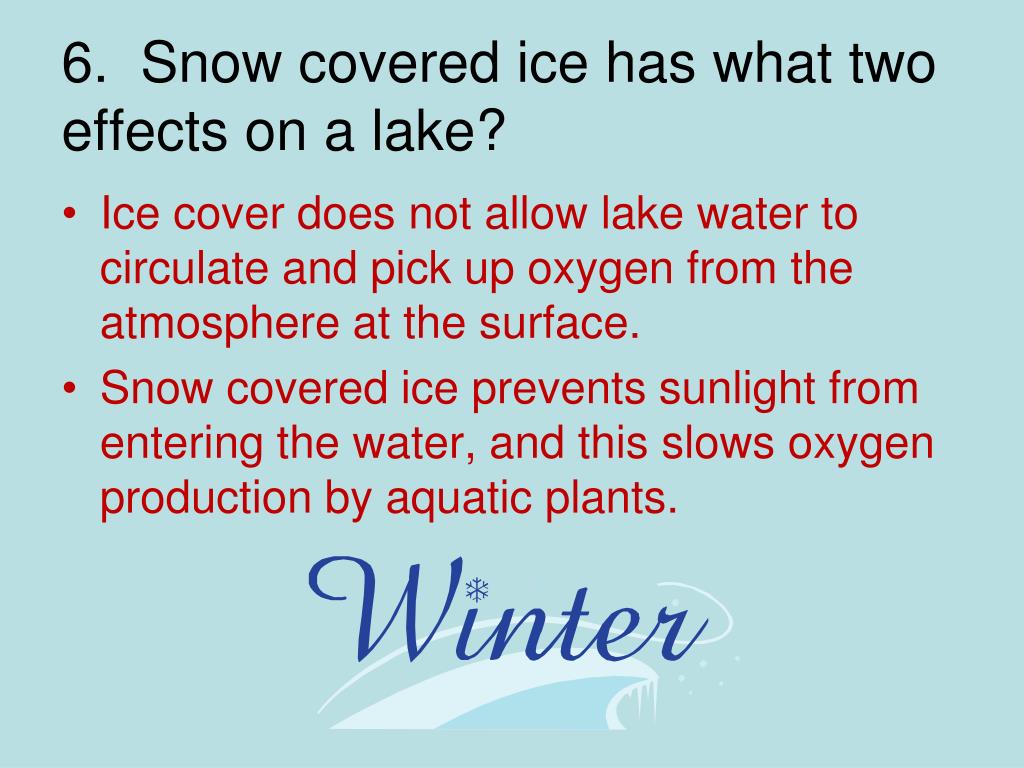 6. Snow covered ice has what two effects on a lake?

• Ice cover does not allow lake water to circulate and pick up oxygen from the atmosphere at the surface.
• Snow covered ice prevents sunlight from entering the water, and this slows oxygen production by aquatic plants.

Winter